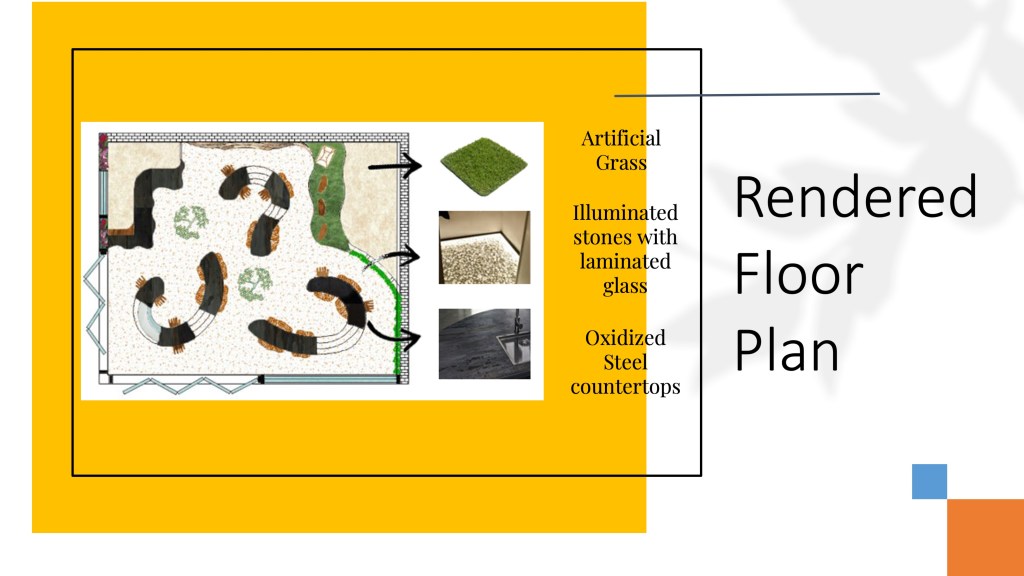 Artificial Grass

Illuminated stones with laminated glass

Oxidized Steel countertops

Rendered Floor Plan